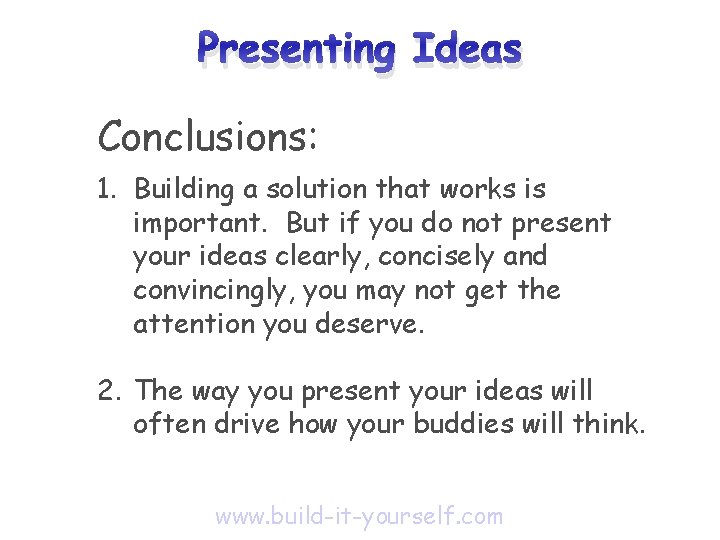 Presenting Ideas

Conclusions:

1. Building a solution that works is important. But if you do not present your ideas clearly, concisely and convincingly, you may not get the attention you deserve.

2. The way you present your ideas will often drive how your buddies will think.

www.build-it-yourself.com